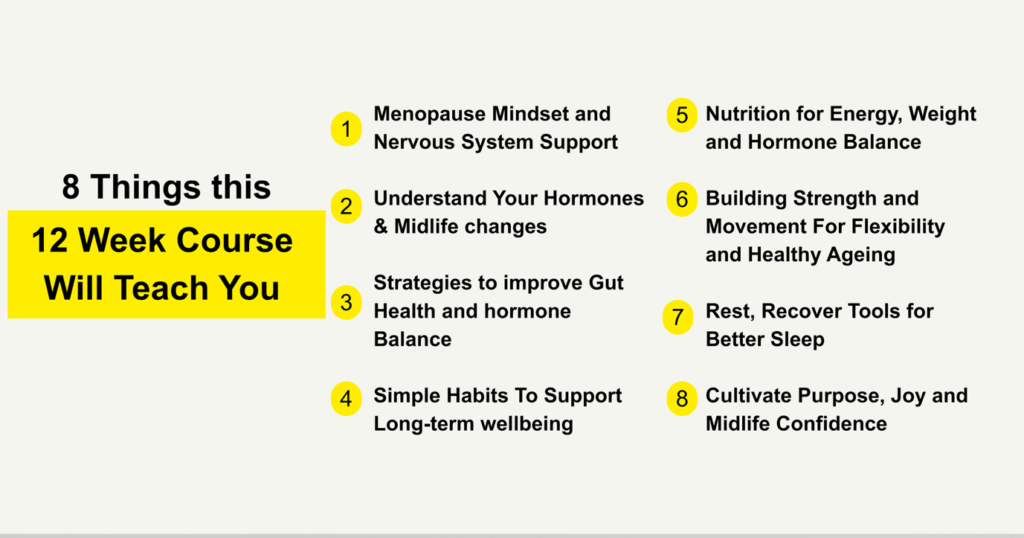 8 Things this

12 Week Course Will Teach You

1 Menopause Mindset and Nervous System Support

2 Understand Your Hormones & Midlife changes

3 Strategies to improve Gut Health and hormone Balance

4 Simple Habits To Support Long-term wellbeing

5 Nutrition for Energy, Weight and Hormone Balance

6 Building Strength and Movement For Flexibility and Healthy Ageing

7 Rest, Recover Tools for Better Sleep

8 Cultivate Purpose, Joy and Midlife Confidence